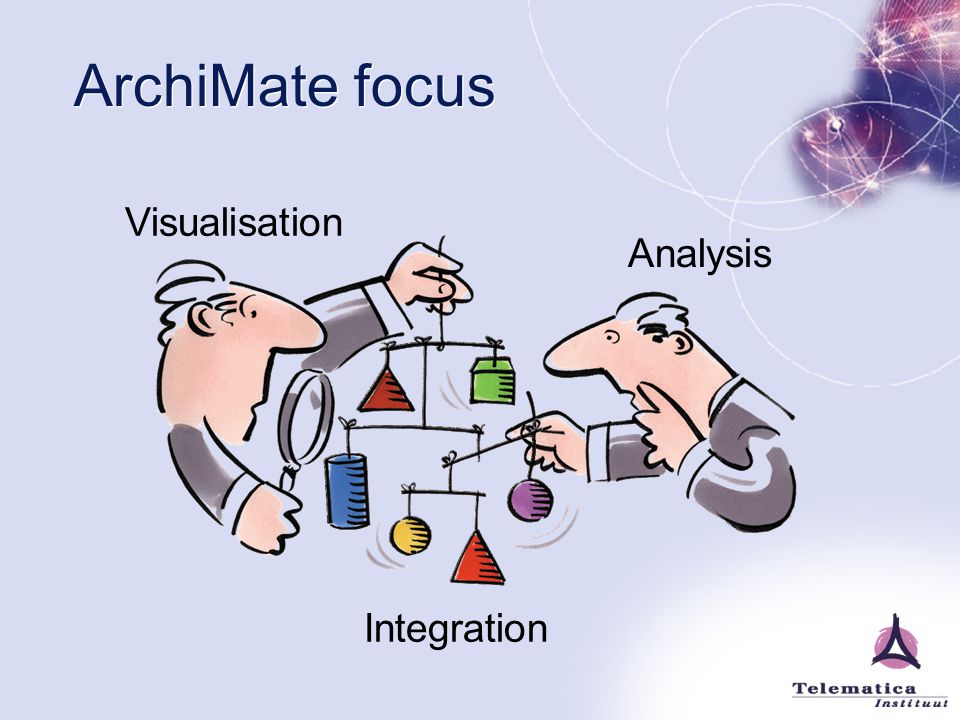 ArchiMate focus

Visualisation

Analysis

Integration

Telematica Instituut